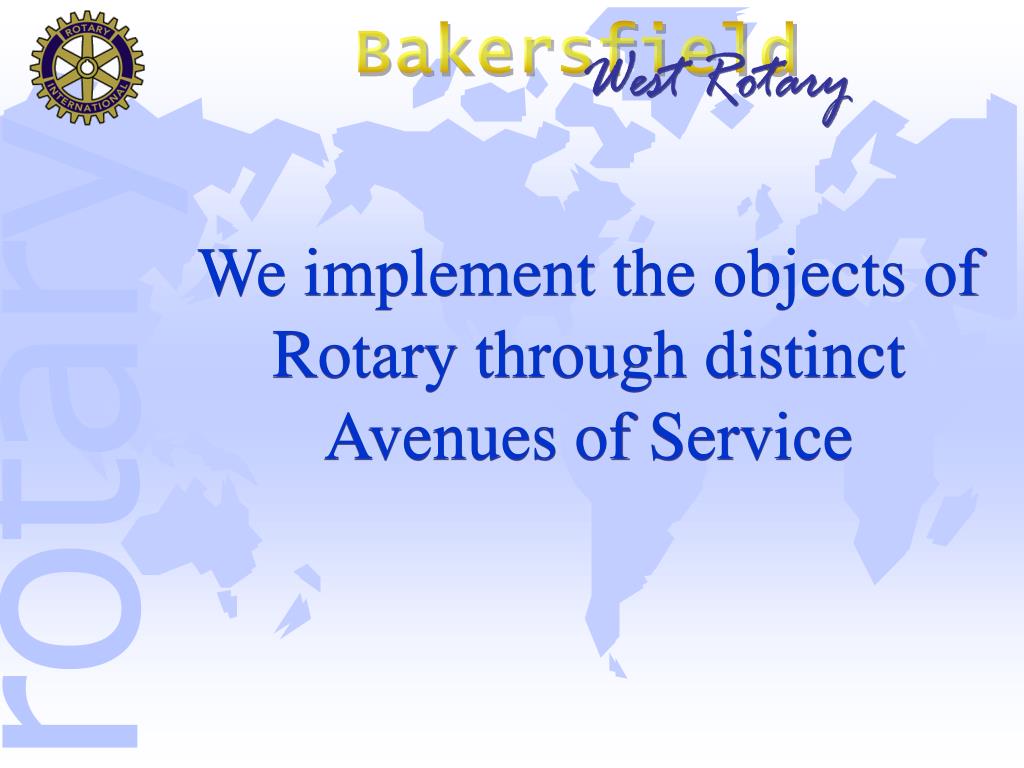 ROTARY INTERNATIONAL

Bakersfield West Rotary

rotary

We implement the objects of Rotary through distinct Avenues of Service